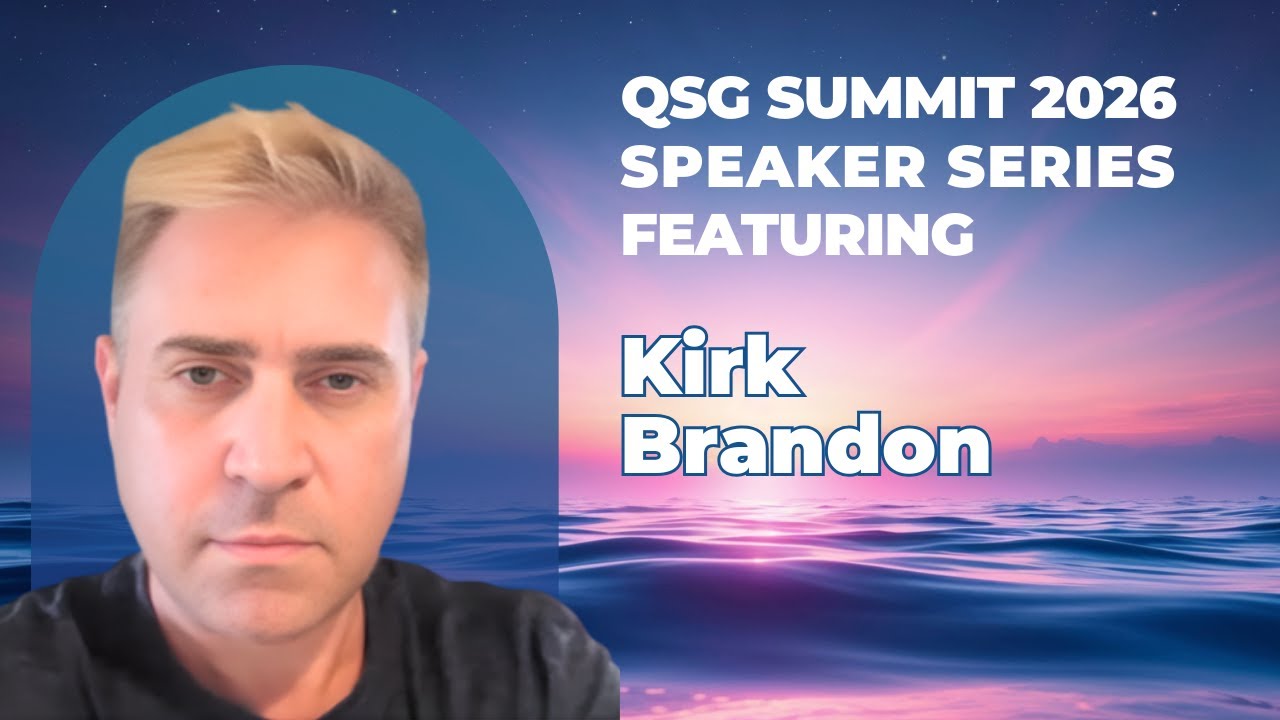 QSG SUMMIT 2026
SPEAKER SERIES
FEATURING

Kirk
Brandon